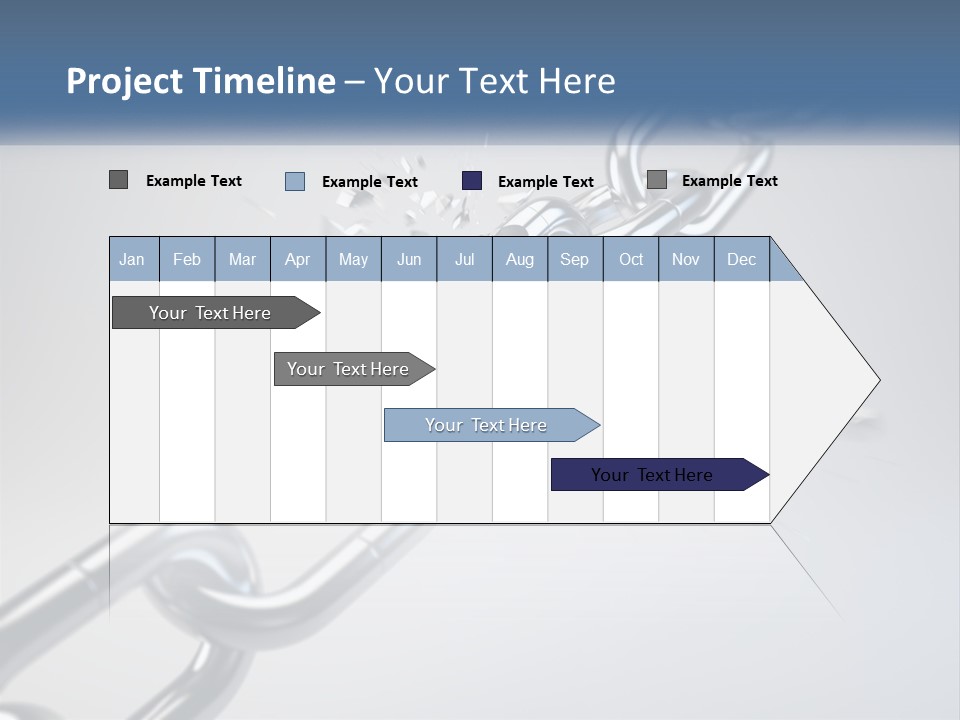 Project Timeline – Your Text Here

Example Text
Example Text
Example Text
Example Text

| Jan | Feb | Mar | Apr | May | Jun | Jul | Aug | Sep | Oct | Nov | Dec |
|---|---|---|---|---|---|---|---|---|---|---|---|

Your Text Here

Your Text Here

Your Text Here

Your Text Here